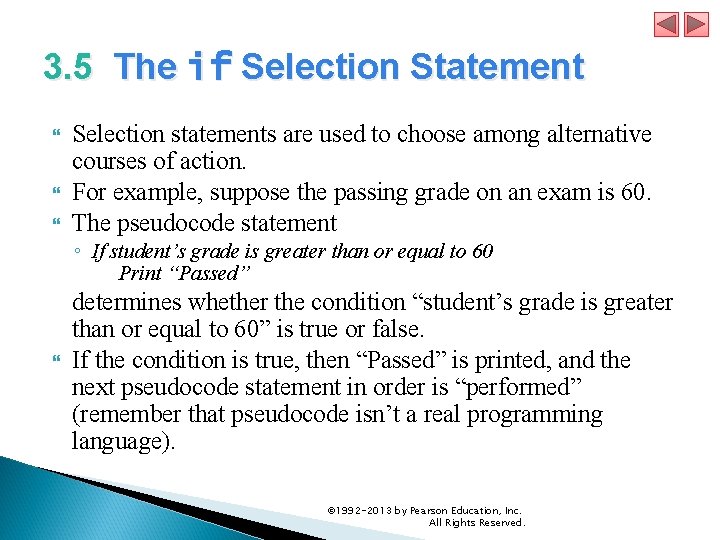 3.5 The if Selection Statement

Selection statements are used to choose among alternative courses of action.

For example, suppose the passing grade on an exam is 60.

The pseudocode statement

◦ If student's grade is greater than or equal to 60
Print "Passed"

determines whether the condition "student's grade is greater than or equal to 60" is true or false.

If the condition is true, then "Passed" is printed, and the next pseudocode statement in order is "performed" (remember that pseudocode isn't a real programming language).

©1992-2013 by Pearson Education, Inc.
All Rights Reserved.